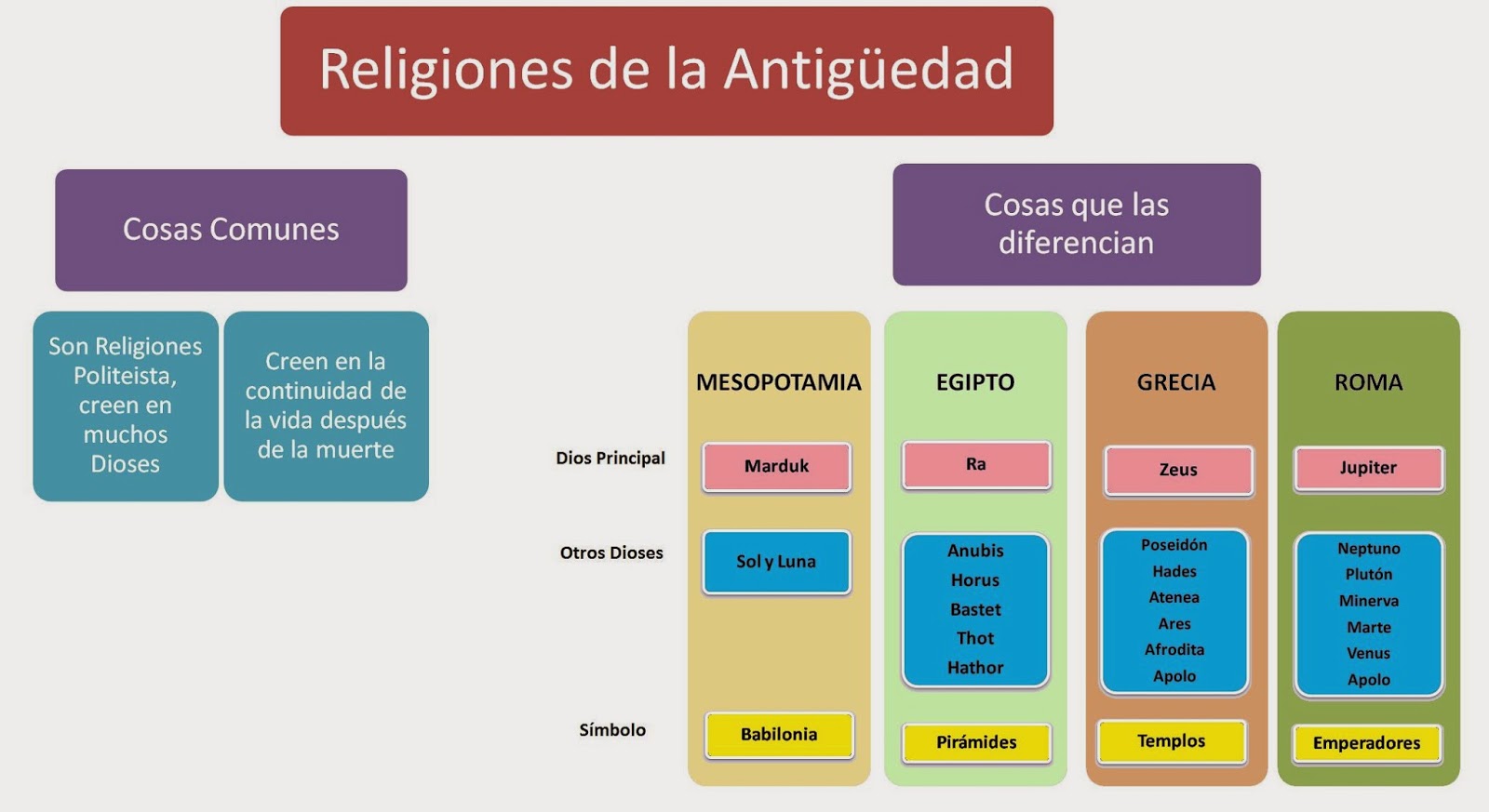 Religiones de la Antigüedad

Cosas Comunes

Son Religiones Politeista, creen en muchos Dioses

Creen en la continuidad de la vida después de la muerte

Cosas que las diferencian

| | MESOPOTAMIA | EGIPTO | GRECIA | ROMA |
|---|---|---|---|---|
| Dios Principal | Marduk | Ra | Zeus | Jupiter |
| Otros Dioses | Sol y Luna | Anubis Horus Bastet Thot Hathor | Poseidón Hades Atenea Ares Afrodita Apolo | Neptuno Plutón Minerva Marte Venus Apolo |
| Símbolo | Babilonia | Pirámides | Templos | Emperadores |